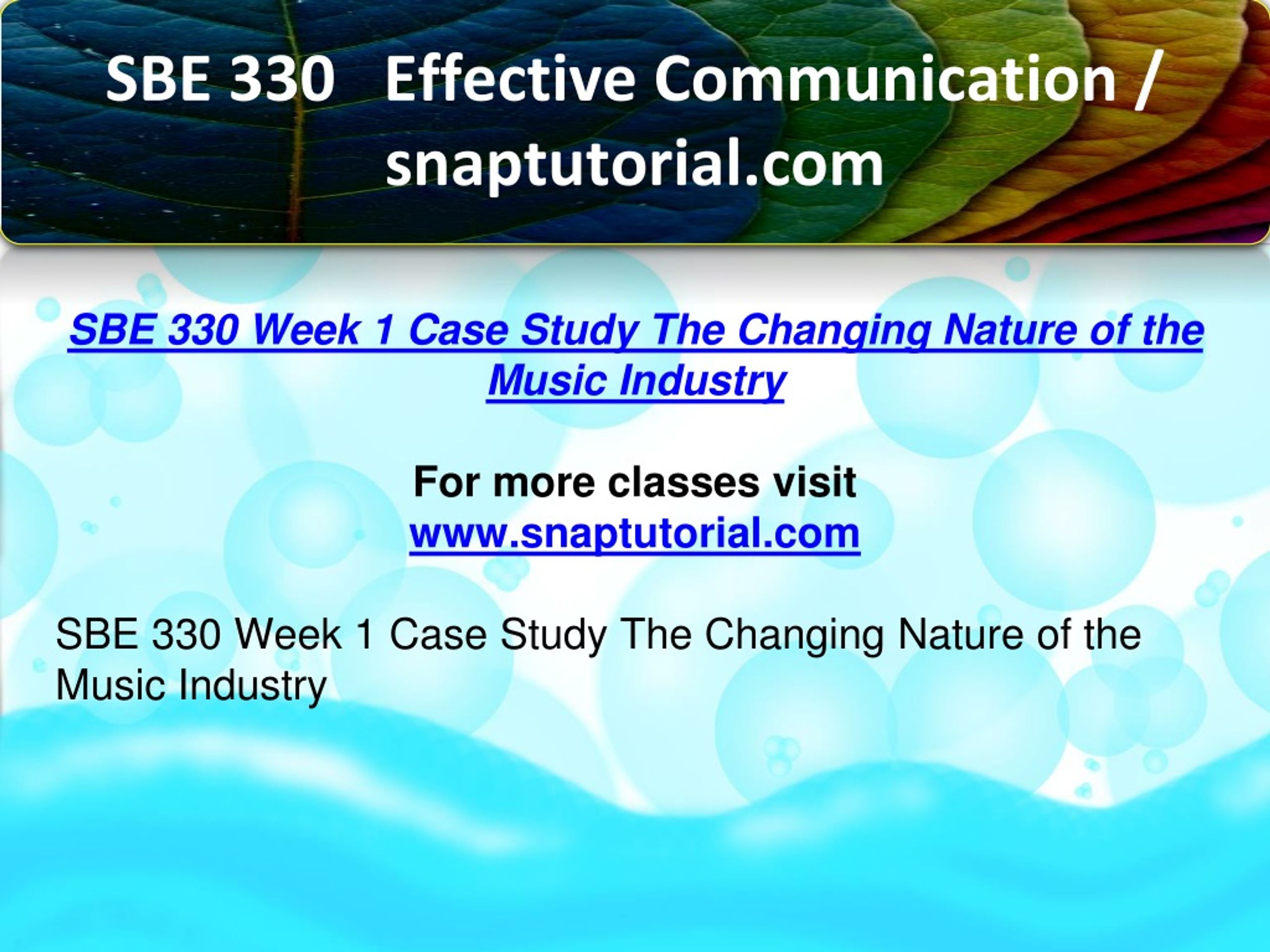 SBE 330 Effective Communication / snaptutorial.com

SBE 330 Week 1 Case Study The Changing Nature of the Music Industry

For more classes visit
www.snaptutorial.com

SBE 330 Week 1 Case Study The Changing Nature of the Music Industry